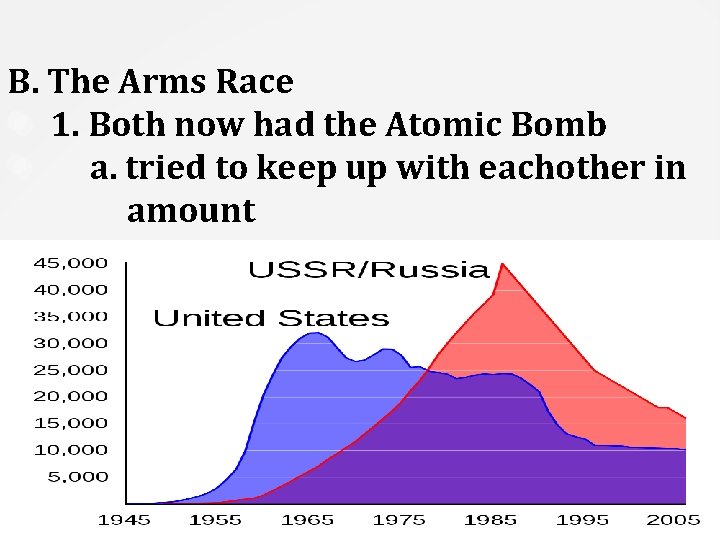 B. The Arms Race

1. Both now had the Atomic Bomb

a. tried to keep up with eachother in amount

45,000
40,000
35,000
30,000
25,000
20,000
15,000
10,000
5,000

USSR/Russia

United States

1945 1955 1965 1975 1985 1995 2005